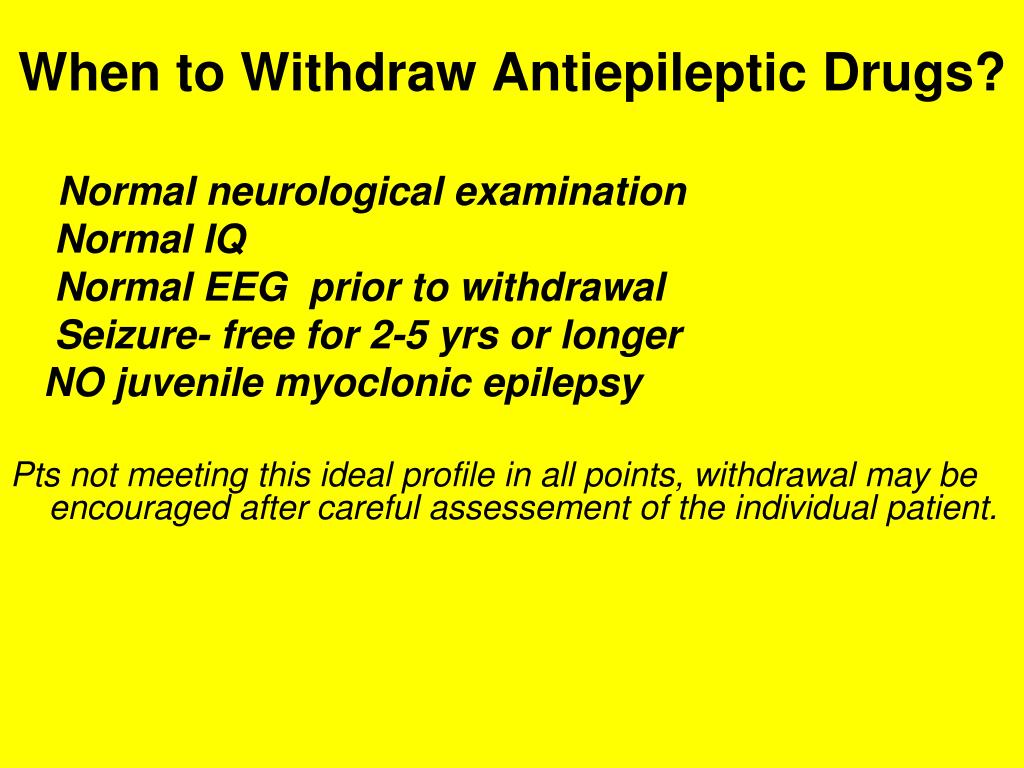 When to Withdraw Antiepileptic Drugs?

Normal neurological examination
Normal IQ
Normal EEG prior to withdrawal
Seizure- free for 2-5 yrs or longer
NO juvenile myoclonic epilepsy

Pts not meeting this ideal profile in all points, withdrawal may be encouraged after careful assessement of the individual patient.